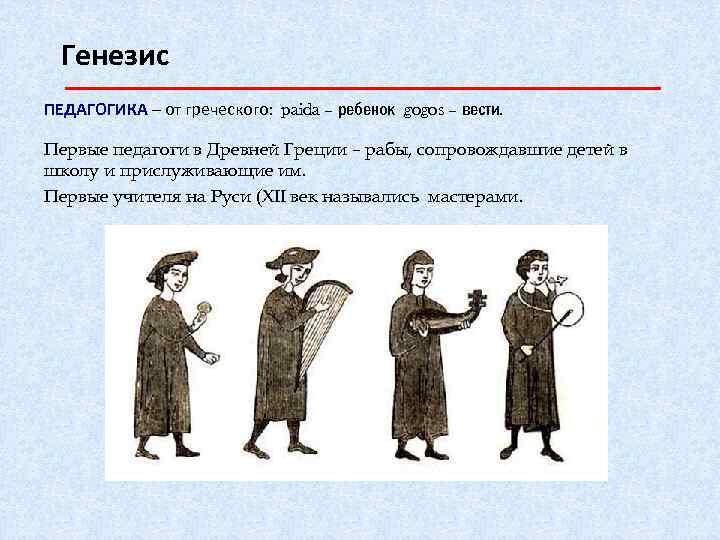 Генезис

ПЕДАГОГИКА – от греческого: paida – ребенок gogos – вести.

Первые педагоги в Древней Греции – рабы, сопровождавшие детей в школу и прислуживающие им.

Первые учителя на Руси (XII век назывались мастерами.